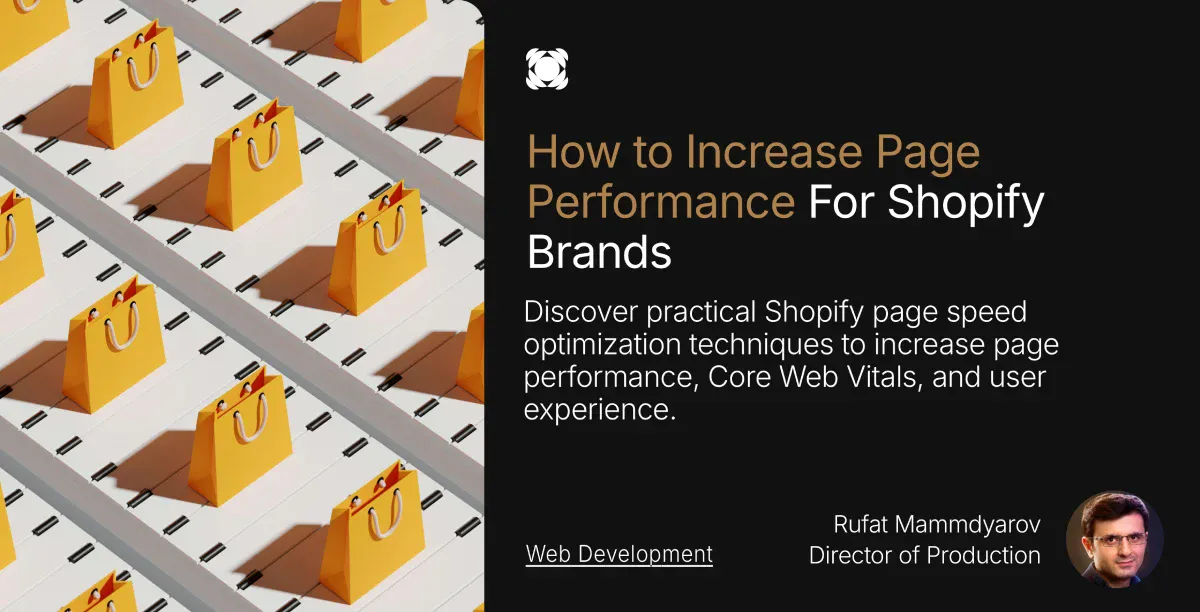 How to Increase Page Performance For Shopify Brands

Discover practical Shopify page speed optimization techniques to increase page performance, Core Web Vitals, and user experience.

Web Development

Rufat Mammdyarov
Director of Production